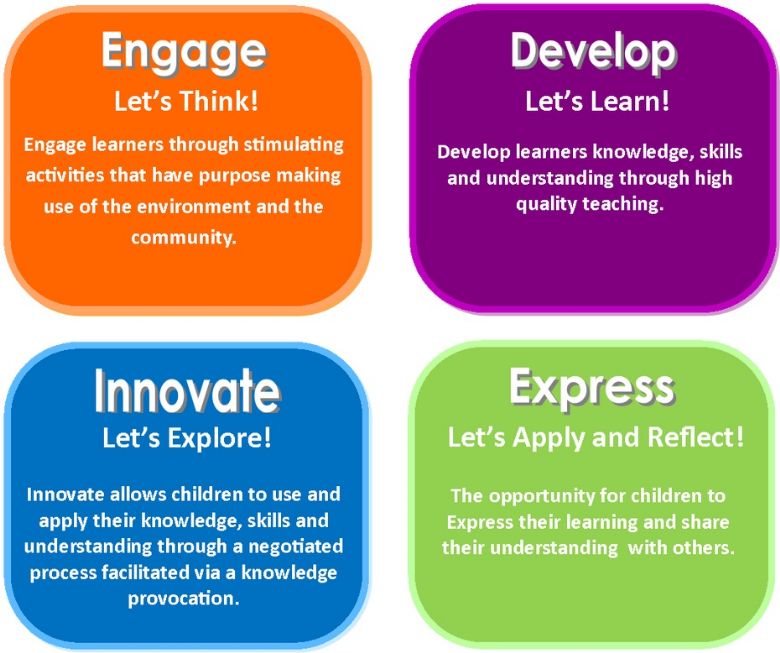 Engage
Let's Think!
Engage learners through stimulating activities that have purpose making use of the environment and the community.

Develop
Let's Learn!
Develop learners knowledge, skills and understanding through high quality teaching.

Innovate
Let's Explore!
Innovate allows children to use and apply their knowledge, skills and understanding through a negotiated process facilitated via a knowledge provocation.

Express
Let's Apply and Reflect!
The opportunity for children to Express their learning and share their understanding with others.